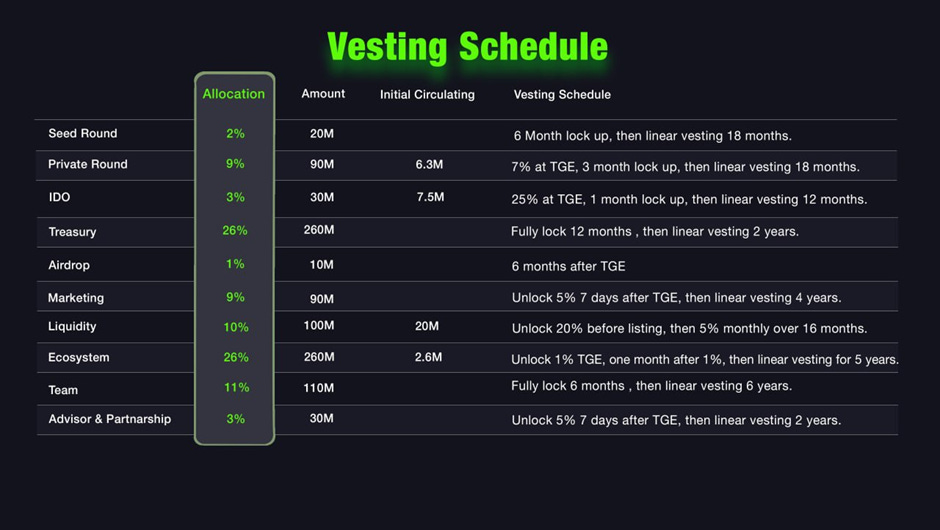 Vesting Schedule

| | Allocation | Amount | Initial Circulating | Vesting Schedule |
|---|---|---|---|---|
| Seed Round | 2% | 20M | | 6 Month lock up, then linear vesting 18 months. |
| Private Round | 9% | 90M | 6.3M | 7% at TGE, 3 month lock up, then linear vesting 18 months. |
| IDO | 3% | 30M | 7.5M | 25% at TGE, 1 month lock up, then linear vesting 12 months. |
| Treasury | 26% | 260M | | Fully lock 12 months , then linear vesting 2 years. |
| Airdrop | 1% | 10M | | 6 months after TGE |
| Marketing | 9% | 90M | | Unlock 5% 7 days after TGE, then linear vesting 4 years. |
| Liquidity | 10% | 100M | 20M | Unlock 20% before listing, then 5% monthly over 16 months. |
| Ecosystem | 26% | 260M | 2.6M | Unlock 1% TGE, one month after 1%, then linear vesting for 5 years. |
| Team | 11% | 110M | | Fully lock 6 months , then linear vesting 6 years. |
| Advisor & Partnarship | 3% | 30M | | Unlock 5% 7 days after TGE, then linear vesting 2 years. |